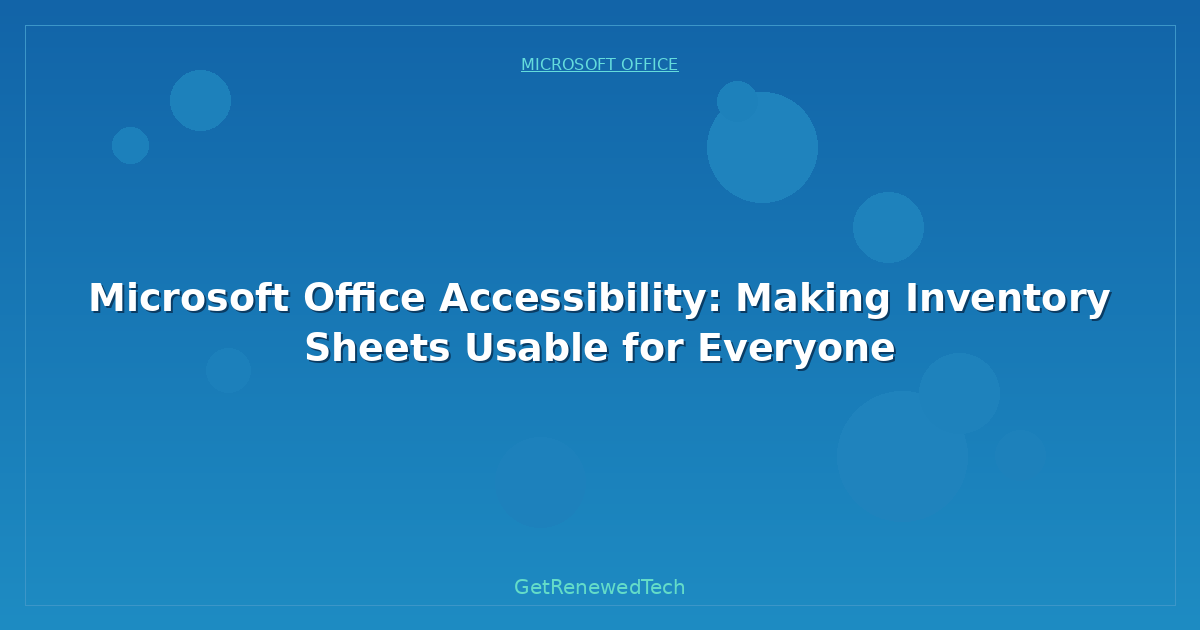 MICROSOFT OFFICE

Microsoft Office Accessibility: Making Inventory Sheets Usable for Everyone

GetRenewedTech